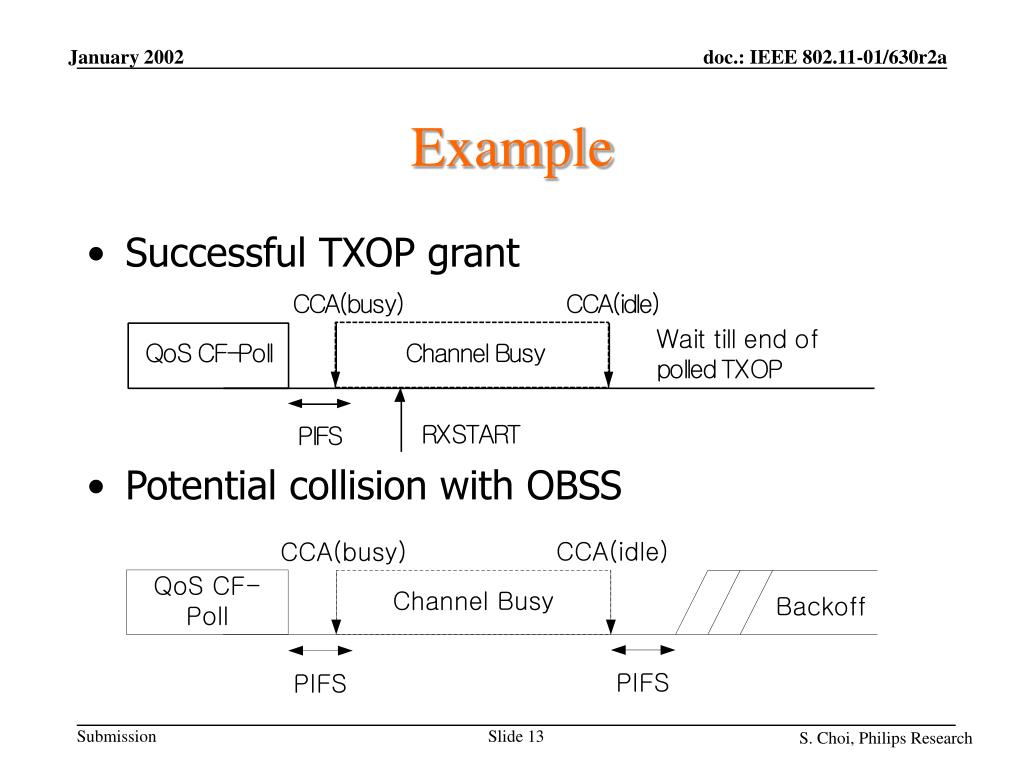 January 2002

doc.: IEEE 802.11-01/630r2a

Example

• Successful TXOP grant

CCA(busy)

CCA(idle)

QoS CF-Poll

Channel Busy

Wait till end of polled TXOP

PIFS

RXSTART

• Potential collision with OBSS

CCA(busy)

CCA(idle)

QoS CF-Poll

Channel Busy

Backoff

PIFS

PIFS

Submission

Slide 13

S. Choi, Philips Research